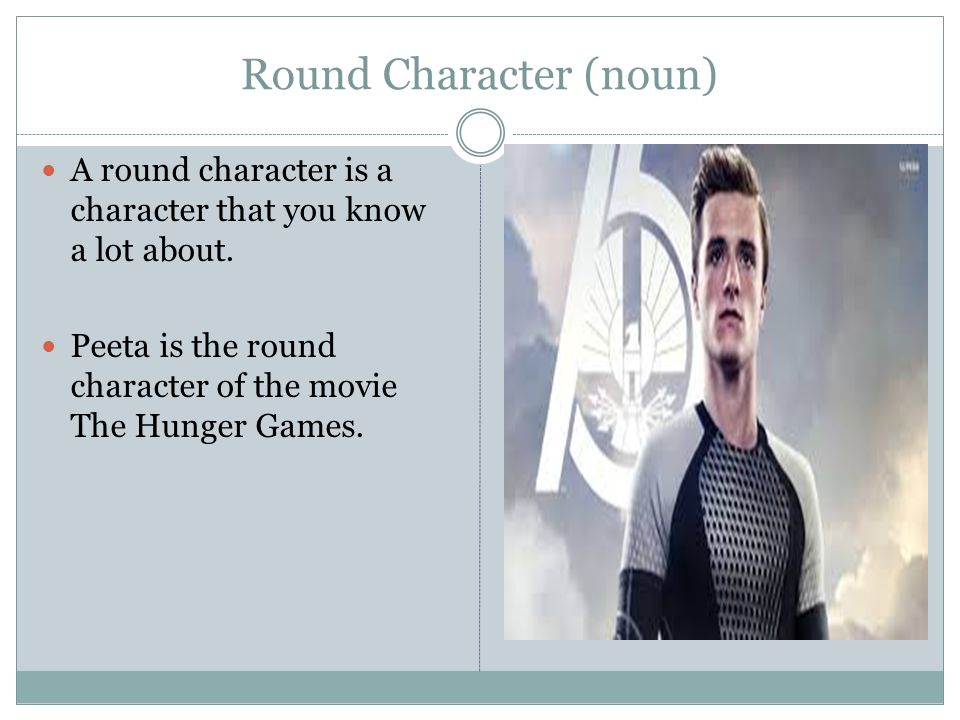 Round Character (noun)

A round character is a character that you know a lot about.

Peeta is the round character of the movie The Hunger Games.